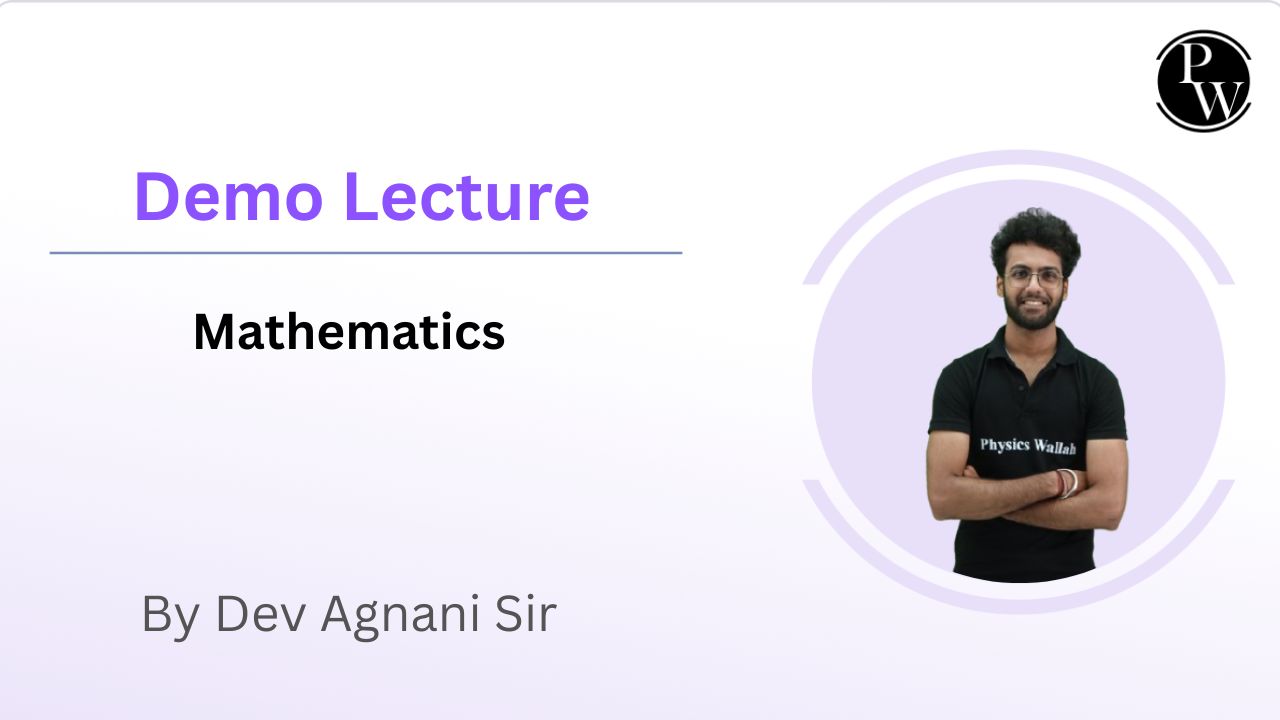 PW

Demo Lecture

Mathematics

Physics Wallah

By Dev Agnani Sir